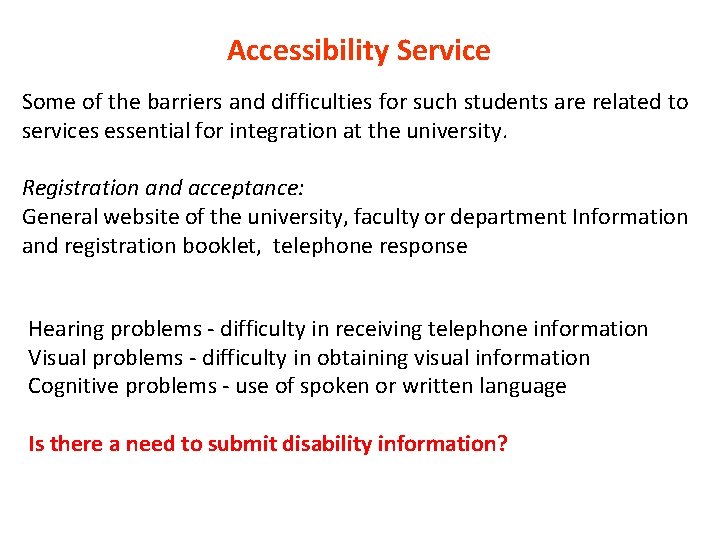 Accessibility Service

Some of the barriers and difficulties for such students are related to services essential for integration at the university.

Registration and acceptance:
General website of the university, faculty or department Information and registration booklet, telephone response

Hearing problems - difficulty in receiving telephone information
Visual problems - difficulty in obtaining visual information
Cognitive problems - use of spoken or written language

Is there a need to submit disability information?